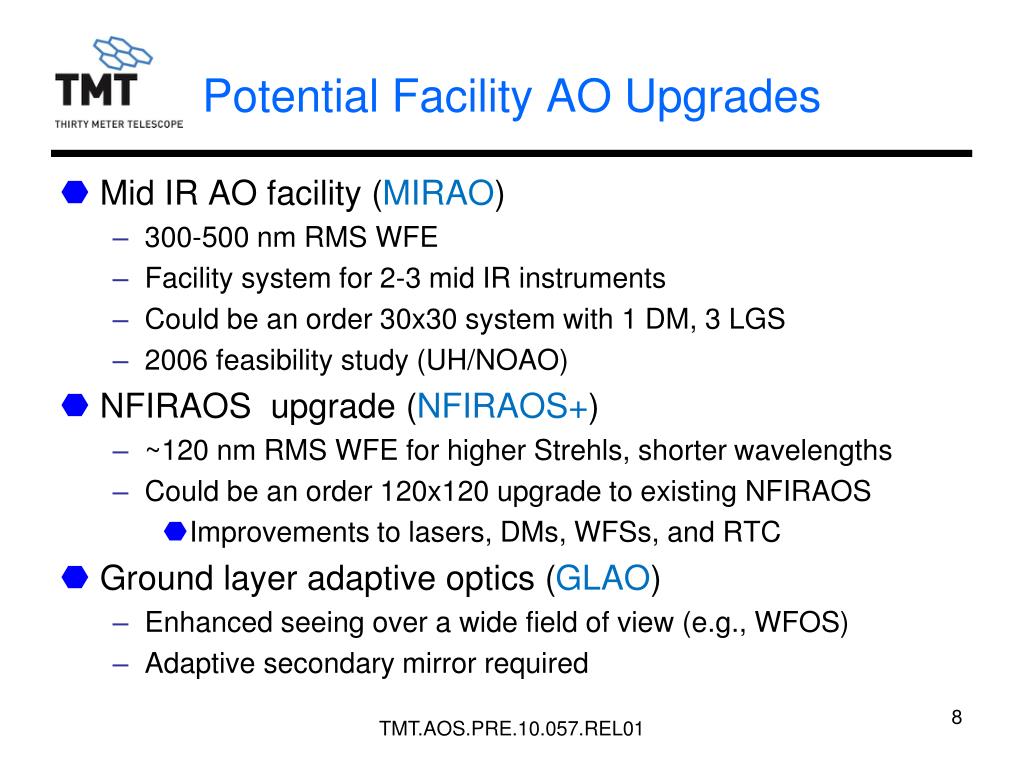 TMT
THIRTY METER TELESCOPE

Potential Facility AO Upgrades

Mid IR AO facility (MIRAO)
– 300-500 nm RMS WFE
– Facility system for 2-3 mid IR instruments
– Could be an order 30x30 system with 1 DM, 3 LGS
– 2006 feasibility study (UH/NOAO)

NFIRAOS upgrade (NFIRAOS+)
– ~120 nm RMS WFE for higher Strehls, shorter wavelengths
– Could be an order 120x120 upgrade to existing NFIRAOS
Improvements to lasers, DMs, WFSs, and RTC

Ground layer adaptive optics (GLAO)
– Enhanced seeing over a wide field of view (e.g., WFOS)
– Adaptive secondary mirror required

TMT.AOS.PRE.10.057.REL01

8